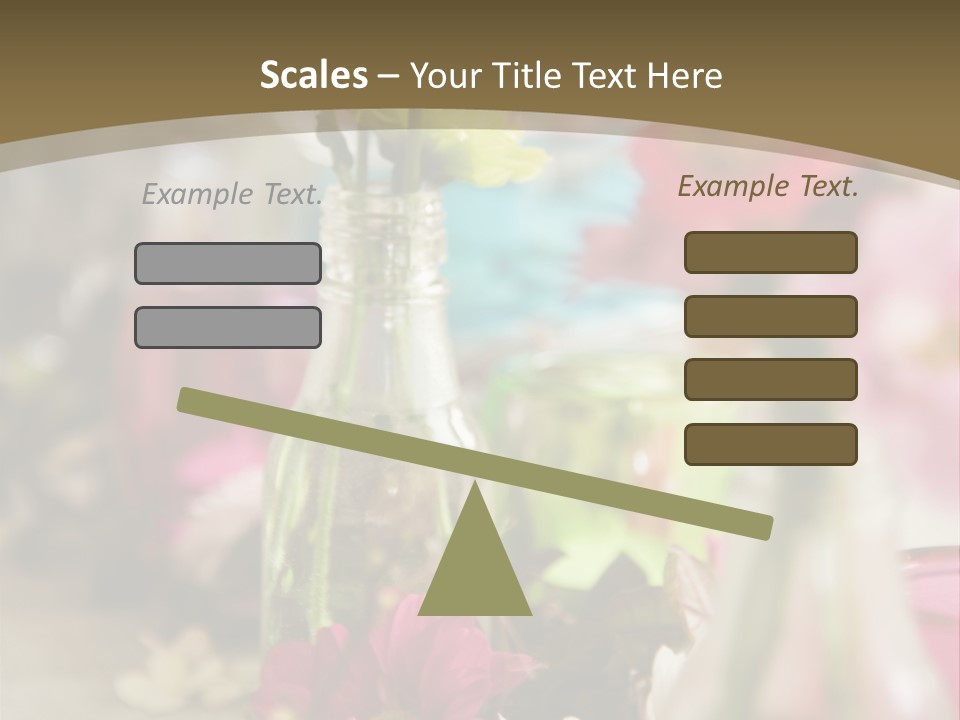 Scales – Your Title Text Here

Example Text.

Example Text.